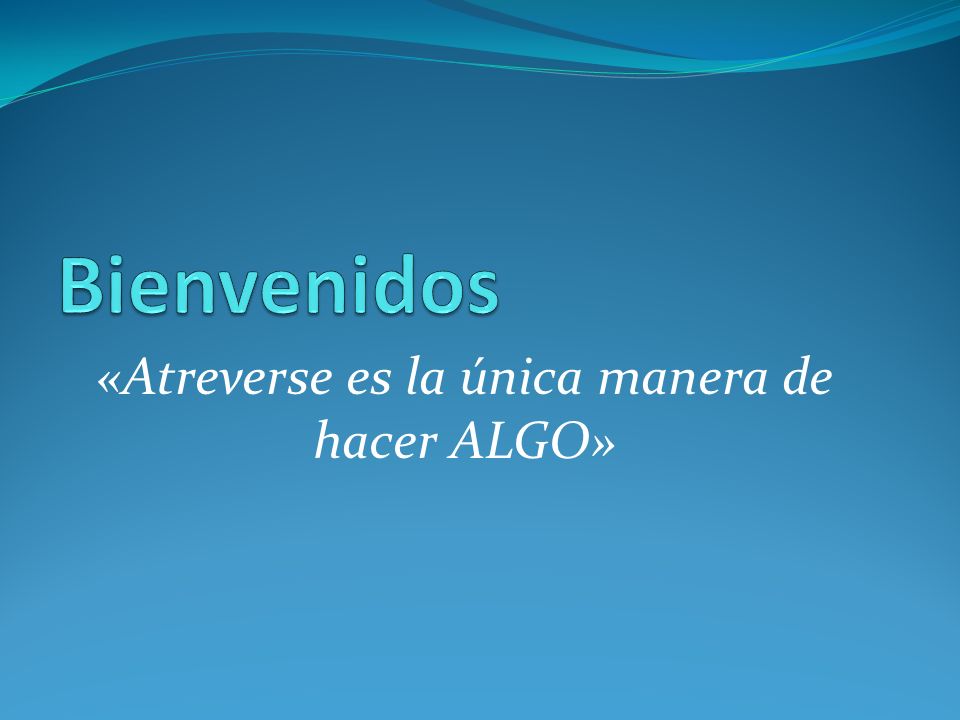 Bienvenidos

«Atreverse es la única manera de hacer ALGO»